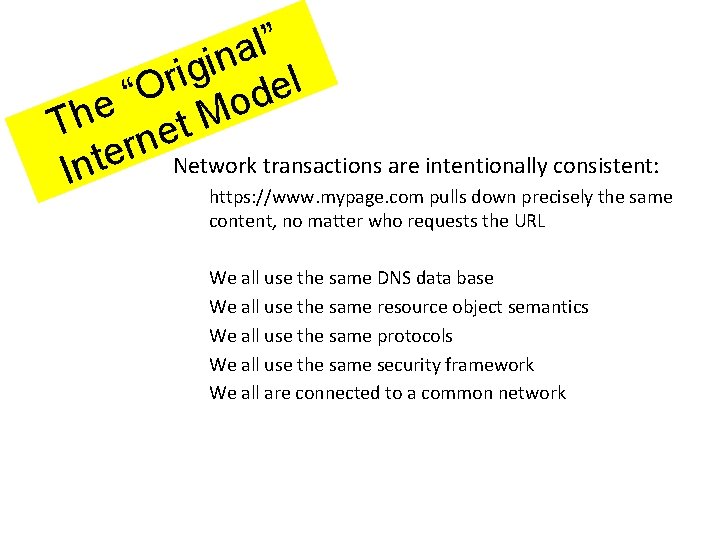 The “Original” Internet Model

Network transactions are intentionally consistent:

https://www.mypage.com pulls down precisely the same content, no matter who requests the URL

We all use the same DNS data base
We all use the same resource object semantics
We all use the same protocols
We all use the same security framework
We all are connected to a common network